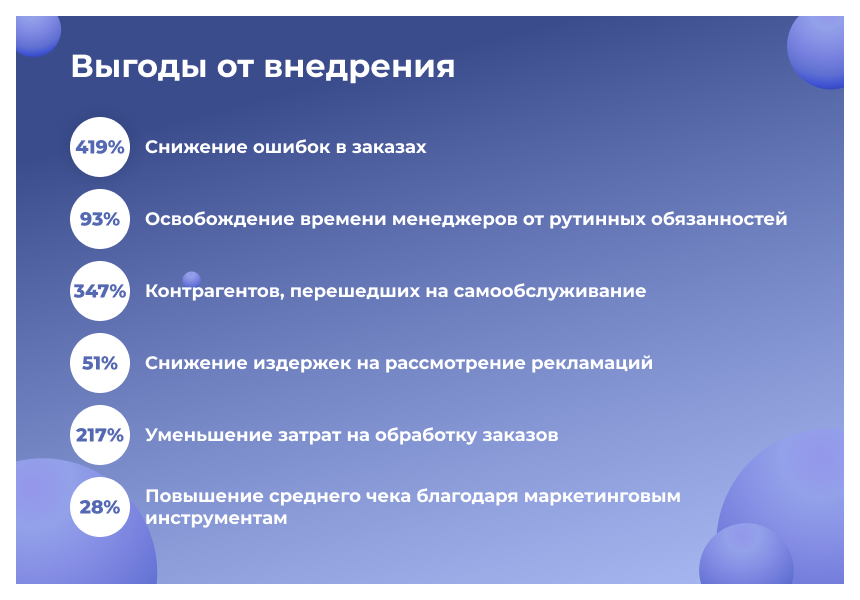 Выгоды от внедрения

419% Снижение ошибок в заказах

93% Освобождение времени менеджеров от рутинных обязанностей

347% Контрагентов, перешедших на самообслуживание

51% Снижение издержек на рассмотрение рекламаций

217% Уменьшение затрат на обработку заказов

28% Повышение среднего чека благодаря маркетинговым инструментам